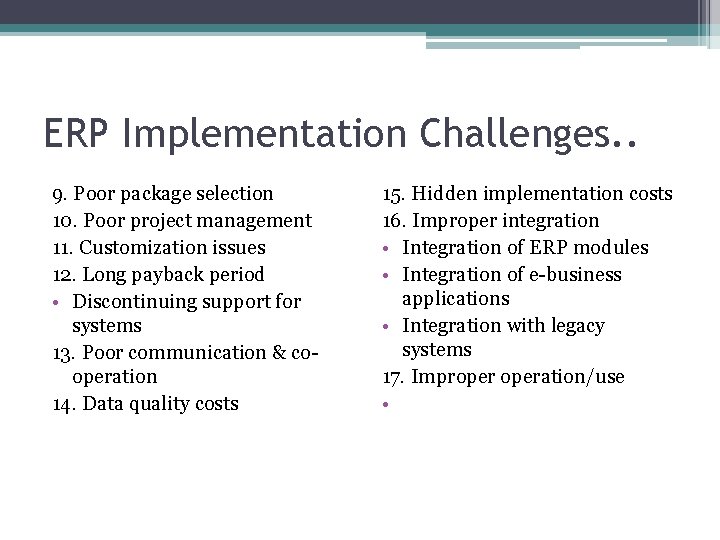 ERP Implementation Challenges..

9. Poor package selection
10. Poor project management
11. Customization issues
12. Long payback period
• Discontinuing support for systems
13. Poor communication & co-operation
14. Data quality costs

15. Hidden implementation costs
16. Improper integration
• Integration of ERP modules
• Integration of e-business applications
• Integration with legacy systems
17. Improper operation/use
•